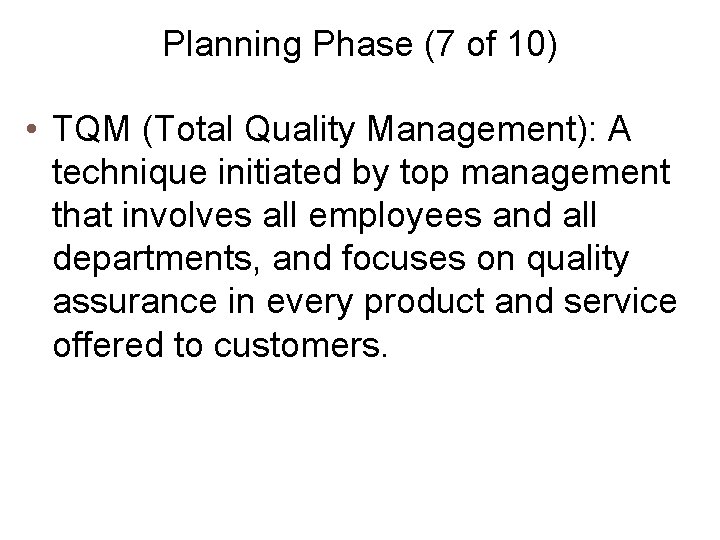 Planning Phase (7 of 10)

• TQM (Total Quality Management): A technique initiated by top management that involves all employees and all departments, and focuses on quality assurance in every product and service offered to customers.